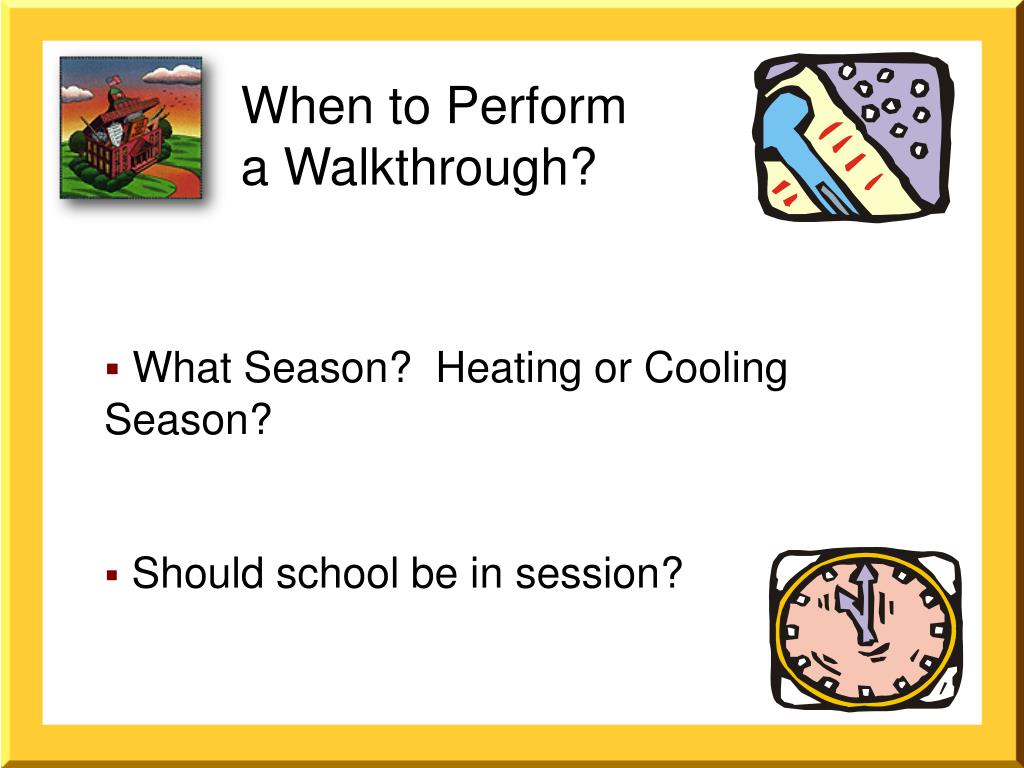 When to Perform a Walkthrough?

▪ What Season?  Heating or Cooling Season?

▪ Should school be in session?